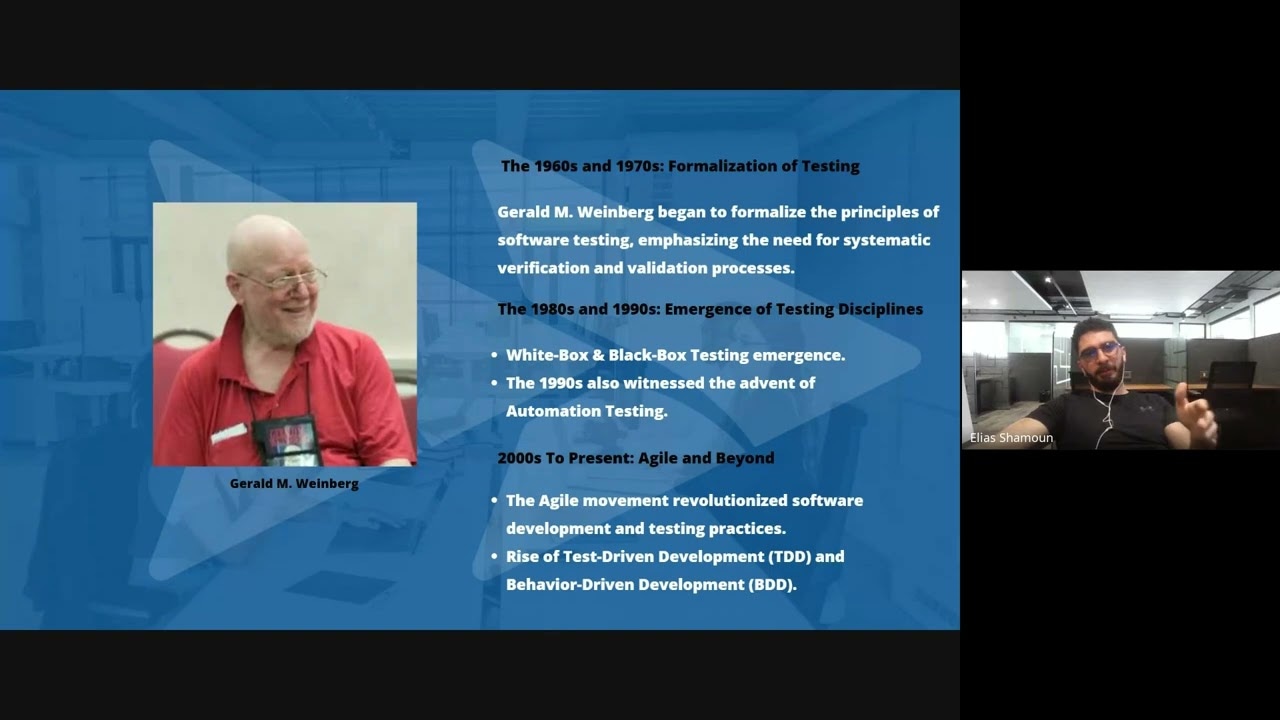 Gerald M. Weinberg

The 1960s and 1970s: Formalization of Testing

Gerald M. Weinberg began to formalize the principles of software testing, emphasizing the need for systematic verification and validation processes.

The 1980s and 1990s: Emergence of Testing Disciplines

• White-Box & Black-Box Testing emergence.
• The 1990s also witnessed the advent of Automation Testing.

2000s To Present: Agile and Beyond

• The Agile movement revolutionized software development and testing practices.
• Rise of Test-Driven Development (TDD) and Behavior-Driven Development (BDD).

Elias Shamoun